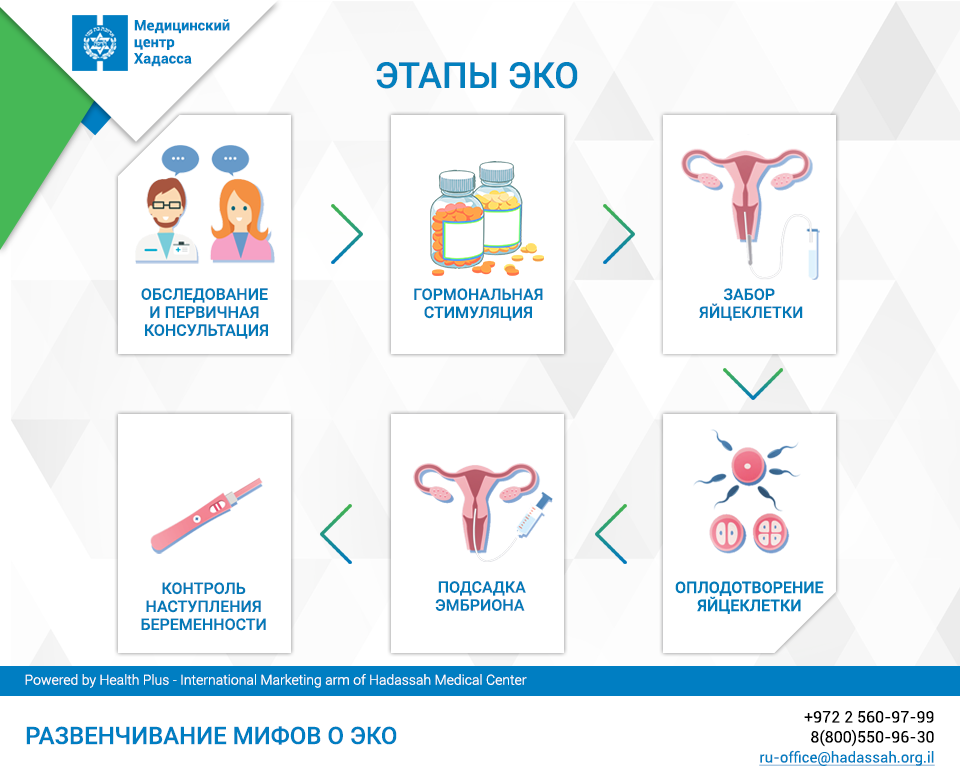 Медицинский центр Хадасса

ЭТАПЫ ЭКО

ОБСЛЕДОВАНИЕ И ПЕРВИЧНАЯ КОНСУЛЬТАЦИЯ

ГОРМОНАЛЬНАЯ СТИМУЛЯЦИЯ

ЗАБОР ЯЙЦЕКЛЕТКИ

ОПЛОДОТВОРЕНИЕ ЯЙЦЕКЛЕТКИ

ПОДСАДКА ЭМБРИОНА

КОНТРОЛЬ НАСТУПЛЕНИЯ БЕРЕМЕННОСТИ

Powered by Health Plus - International Marketing arm of Hadassah Medical Center

РАЗВЕНЧИВАНИЕ МИФОВ О ЭКО

+972 2 560-97-99
8(800)550-96-30
ru-office@hadassah.org.il